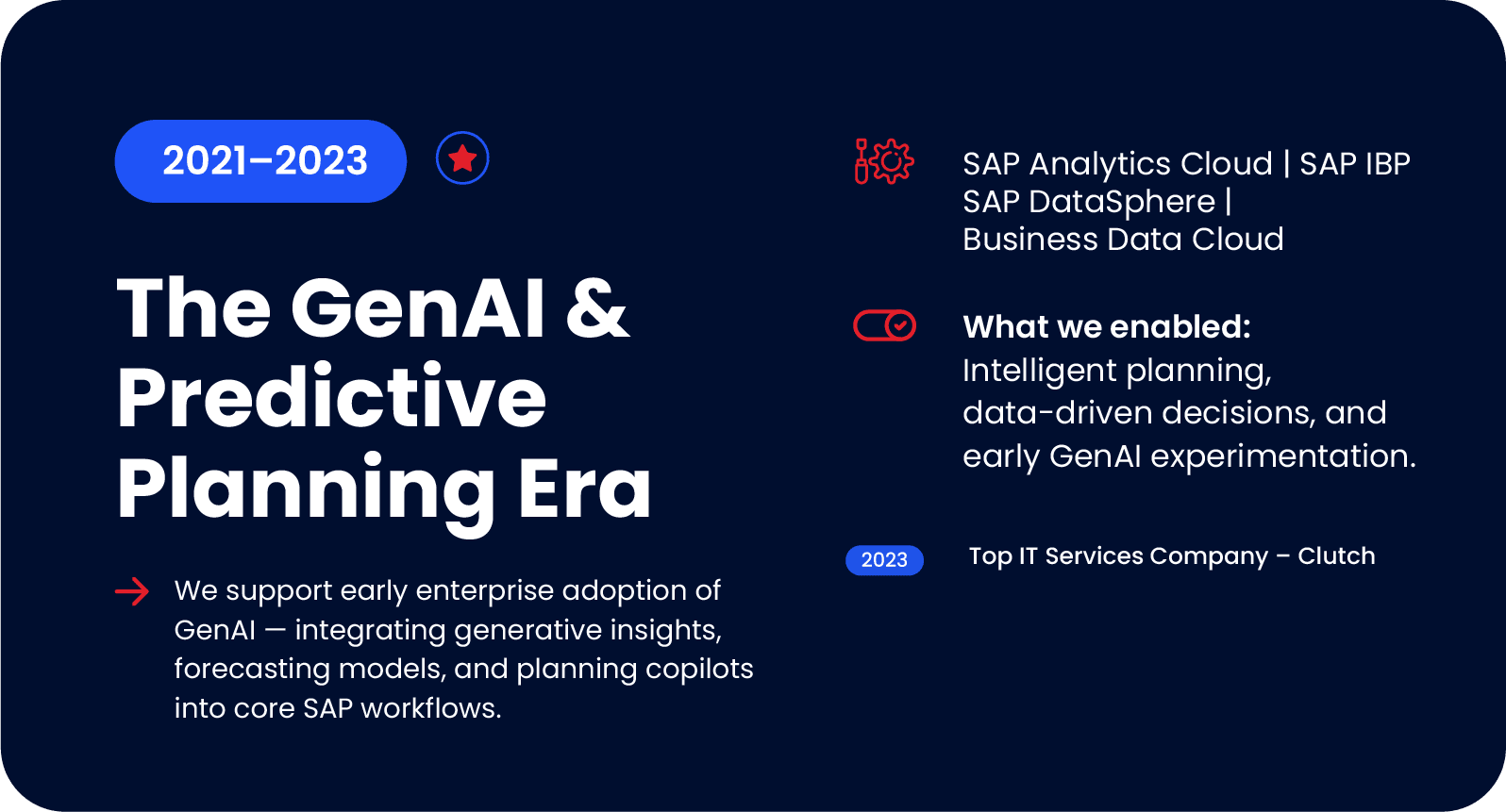 2021–2023

The GenAI & Predictive Planning Era

We support early enterprise adoption of GenAI — integrating generative insights, forecasting models, and planning copilots into core SAP workflows.

SAP Analytics Cloud | SAP IBP
SAP DataSphere |
Business Data Cloud

What we enabled:
Intelligent planning, data-driven decisions, and early GenAI experimentation.

2023

Top IT Services Company – Clutch